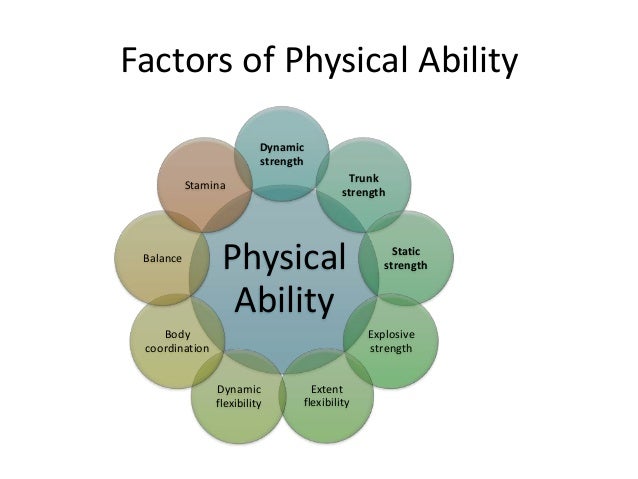 Factors of Physical Ability

Physical Ability

Dynamic strength

Trunk strength

Static strength

Explosive strength

Extent flexibility

Dynamic flexibility

Body coordination

Balance

Stamina